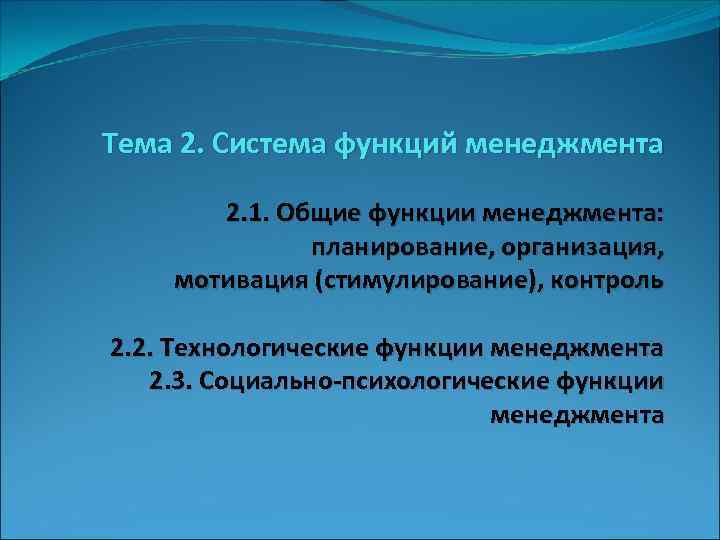 Тема 2. Система функций менеджмента

2.1. Общие функции менеджмента: планирование, организация, мотивация (стимулирование), контроль

2.2. Технологические функции менеджмента
2.3. Социально-психологические функции менеджмента